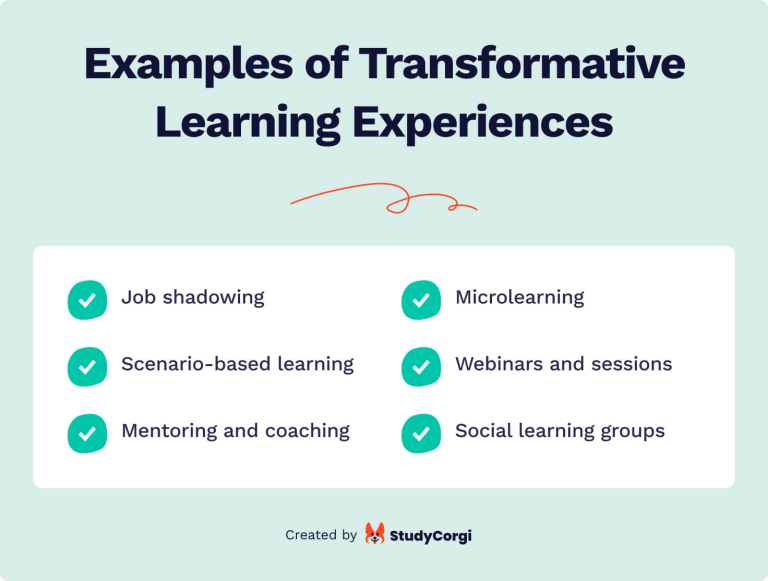 Examples of Transformative Learning Experiences

Job shadowing

Scenario-based learning

Mentoring and coaching

Microlearning

Webinars and sessions

Social learning groups

Created by StudyCorgi